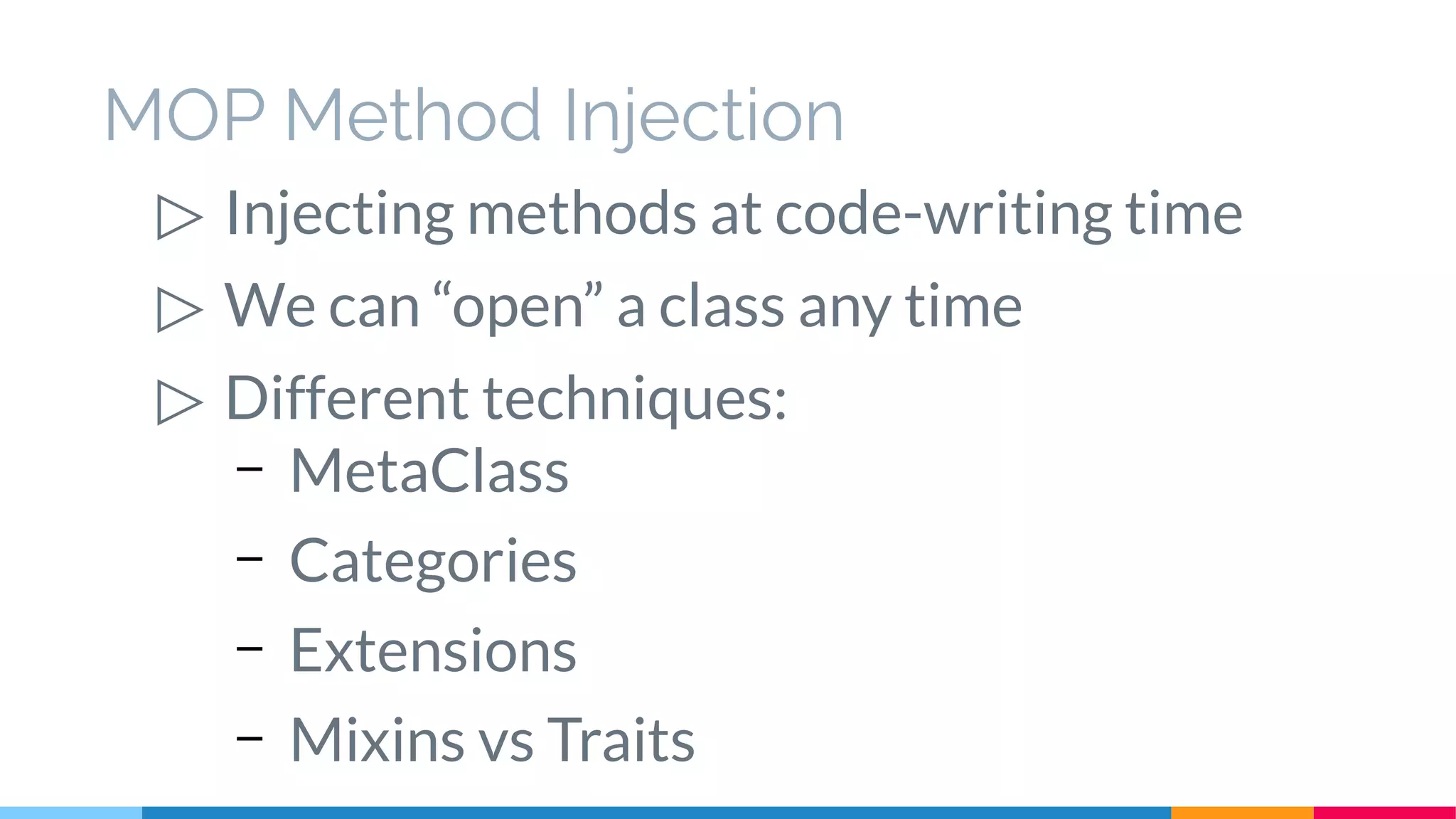 MOP Method Injection

▷ Injecting methods at code-writing time

▷ We can “open” a class any time

▷ Different techniques:
– MetaClass
– Categories
– Extensions
– Mixins vs Traits